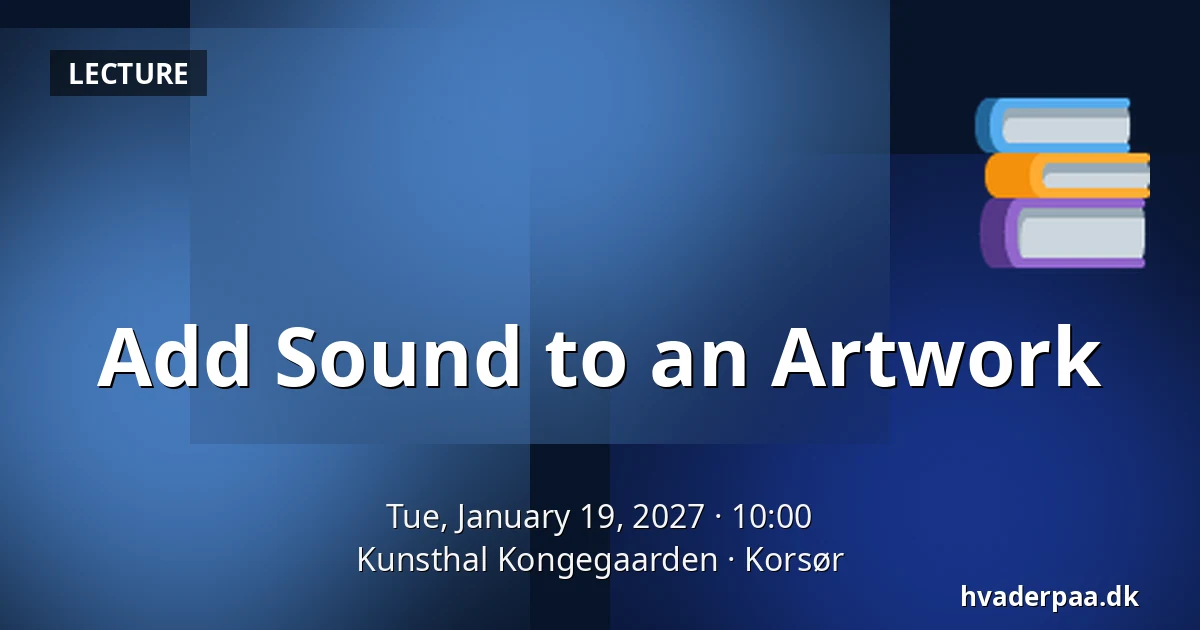 LECTURE

Add Sound to an Artwork

Tue, January 19, 2027 · 10:00
Kunsthal Kongegaarden · Korsør

hvaderpaa.dk